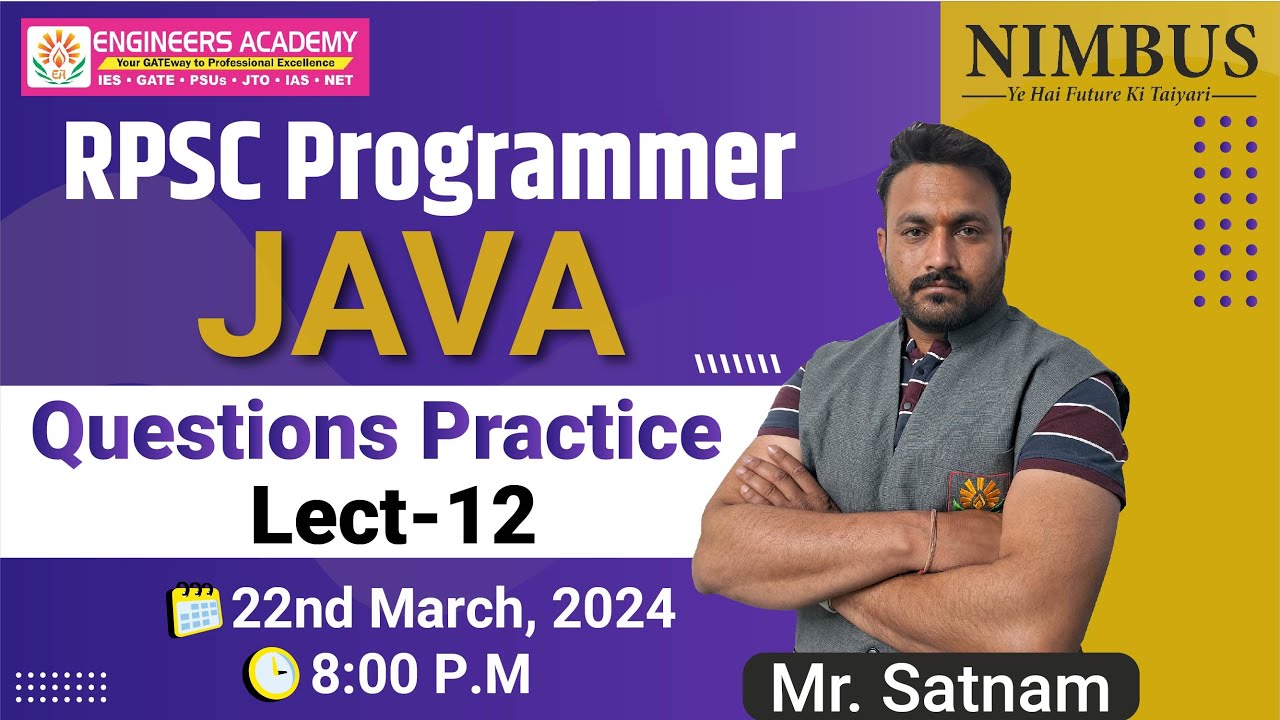 ENGINEERS ACADEMY
Your GATEway to Professional Excellence
IES • GATE • PSUs • JTO • IAS • NET

NIMBUS
Ye Hai Future Ki Taiyari

RPSC Programmer
JAVA
Questions Practice
Lect-12

22nd March, 2024
8:00 P.M

Mr. Satnam